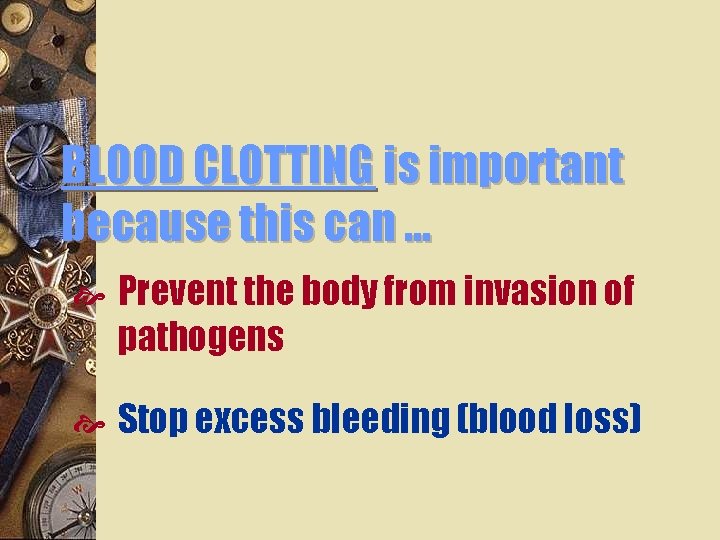 BLOOD CLOTTING is important because this can ...

Prevent the body from invasion of pathogens

Stop excess bleeding (blood loss)